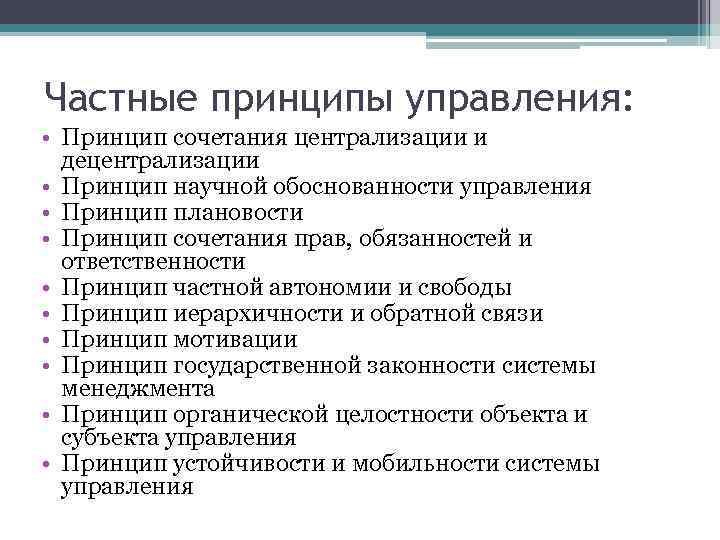 Частные принципы управления:

• Принцип сочетания централизации и децентрализации
• Принцип научной обоснованности управления
• Принцип плановости
• Принцип сочетания прав, обязанностей и ответственности
• Принцип частной автономии и свободы
• Принцип иерархичности и обратной связи
• Принцип мотивации
• Принцип государственной законности системы менеджмента
• Принцип органической целостности объекта и субъекта управления
• Принцип устойчивости и мобильности системы управления